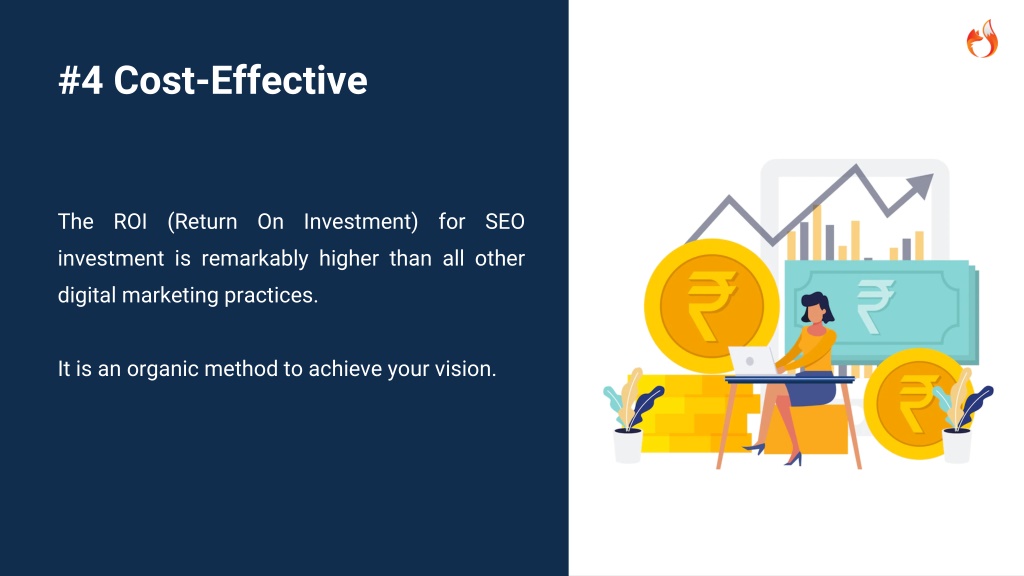 #4 Cost-Effective

The ROI (Return On Investment) for SEO investment is remarkably higher than all other digital marketing practices.

It is an organic method to achieve your vision.

₹

₹

₹